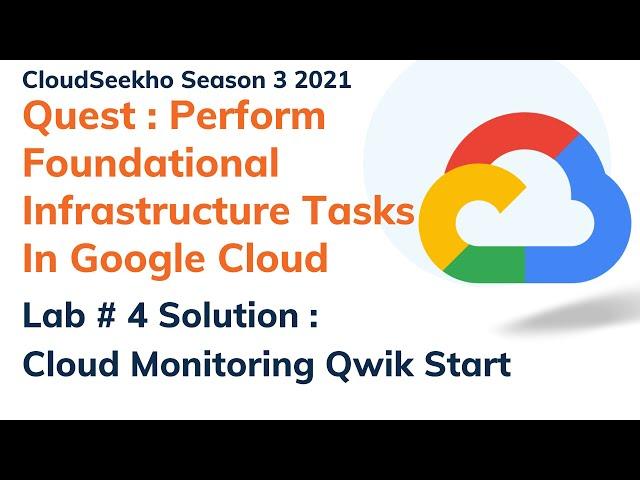 CloudSeekho Season 3 2021

Quest : Perform Foundational Infrastructure Tasks In Google Cloud

Lab # 4 Solution :

Cloud Monitoring Qwik Start